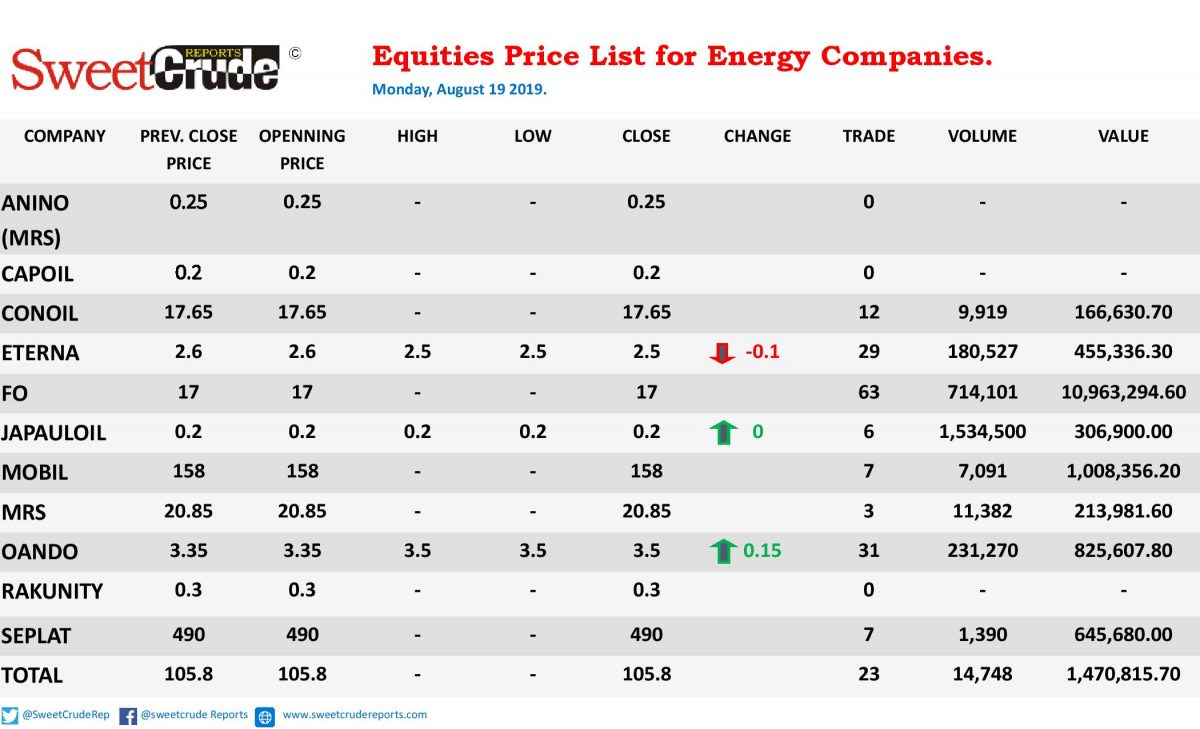 SweetCrude REPORTS ©

Equities Price List for Energy Companies.

Monday, August 19 2019.

| COMPANY | PREV. CLOSE PRICE | OPENNING PRICE | HIGH | LOW | CLOSE | CHANGE | TRADE | VOLUME | VALUE |
|---|---|---|---|---|---|---|---|---|---|
| ANINO (MRS) | 0.25 | 0.25 | - | - | 0.25 | | 0 | - | - |
| CAPOIL | 0.2 | 0.2 | - | - | 0.2 | | 0 | - | - |
| CONOIL | 17.65 | 17.65 | - | - | 17.65 | | 12 | 9,919 | 166,630.70 |
| ETERNA | 2.6 | 2.6 | 2.5 | 2.5 | 2.5 | -0.1 | 29 | 180,527 | 455,336.30 |
| FO | 17 | 17 | - | - | 17 | | 63 | 714,101 | 10,963,294.60 |
| JAPAULOIL | 0.2 | 0.2 | 0.2 | 0.2 | 0.2 | 0 | 6 | 1,534,500 | 306,900.00 |
| MOBIL | 158 | 158 | - | - | 158 | | 7 | 7,091 | 1,008,356.20 |
| MRS | 20.85 | 20.85 | - | - | 20.85 | | 3 | 11,382 | 213,981.60 |
| OANDO | 3.35 | 3.35 | 3.5 | 3.5 | 3.5 | 0.15 | 31 | 231,270 | 825,607.80 |
| RAKUNITY | 0.3 | 0.3 | - | - | 0.3 | | 0 | - | - |
| SEPLAT | 490 | 490 | - | - | 490 | | 7 | 1,390 | 645,680.00 |
| TOTAL | 105.8 | 105.8 | - | - | 105.8 | | 23 | 14,748 | 1,470,815.70 |

@SweetCrudeRep @sweetcrude Reports www.sweetcrudereports.com